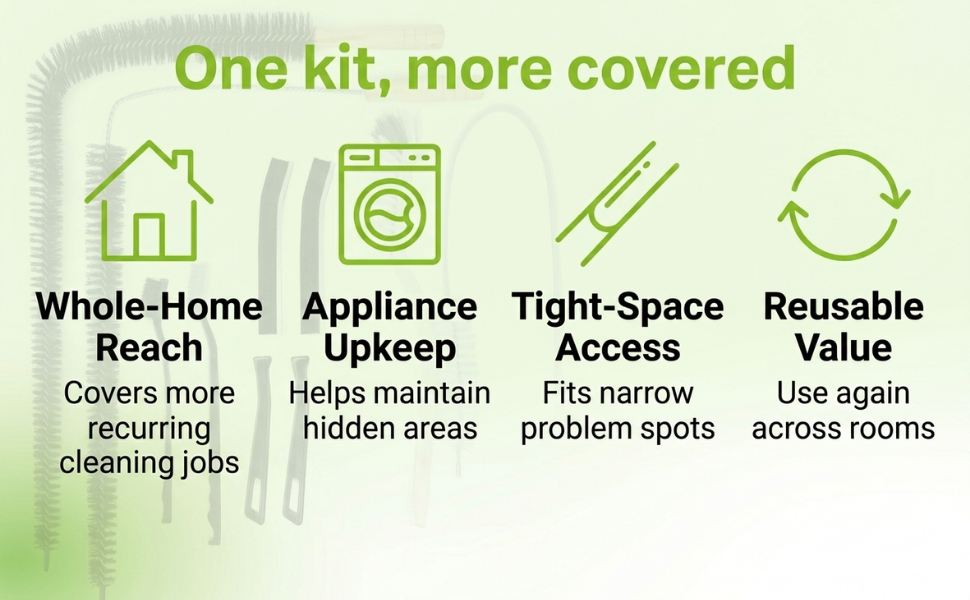 One kit, more covered

Whole-Home Reach
Covers more recurring cleaning jobs

Appliance Upkeep
Helps maintain hidden areas

Tight-Space Access
Fits narrow problem spots

Reusable Value
Use again across rooms